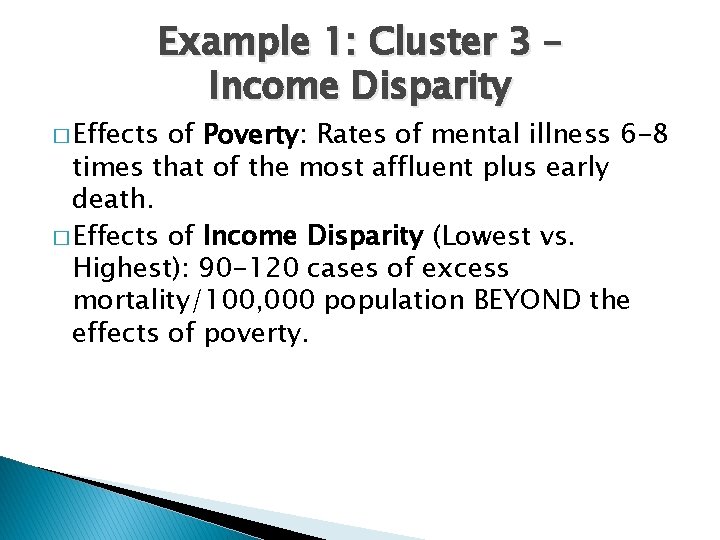 Example 1: Cluster 3 – Income Disparity

□ Effects of Poverty: Rates of mental illness 6-8 times that of the most affluent plus early death.

□ Effects of Income Disparity (Lowest vs. Highest): 90-120 cases of excess mortality/100,000 population BEYOND the effects of poverty.